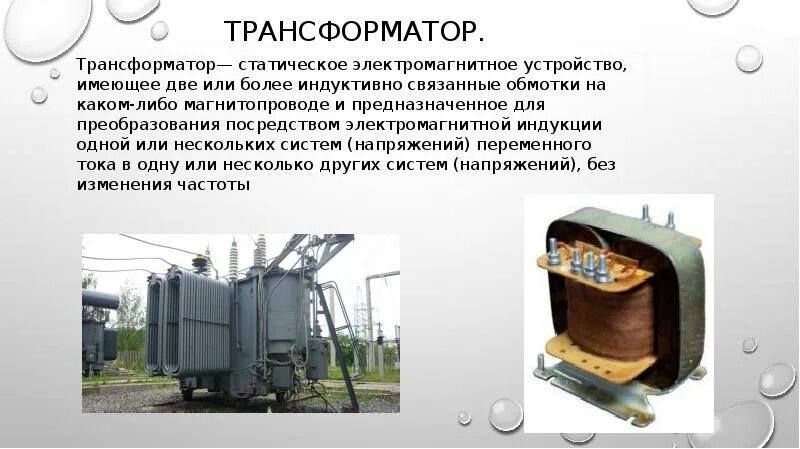 ТРАНСФОРМАТОР.

Трансформатор— статическое электромагнитное устройство, имеющее две или более индуктивно связанные обмотки на каком-либо магнитопроводе и предназначенное для преобразования посредством электромагнитной индукции одной или нескольких систем (напряжений) переменного тока в одну или несколько других систем (напряжений), без изменения частоты